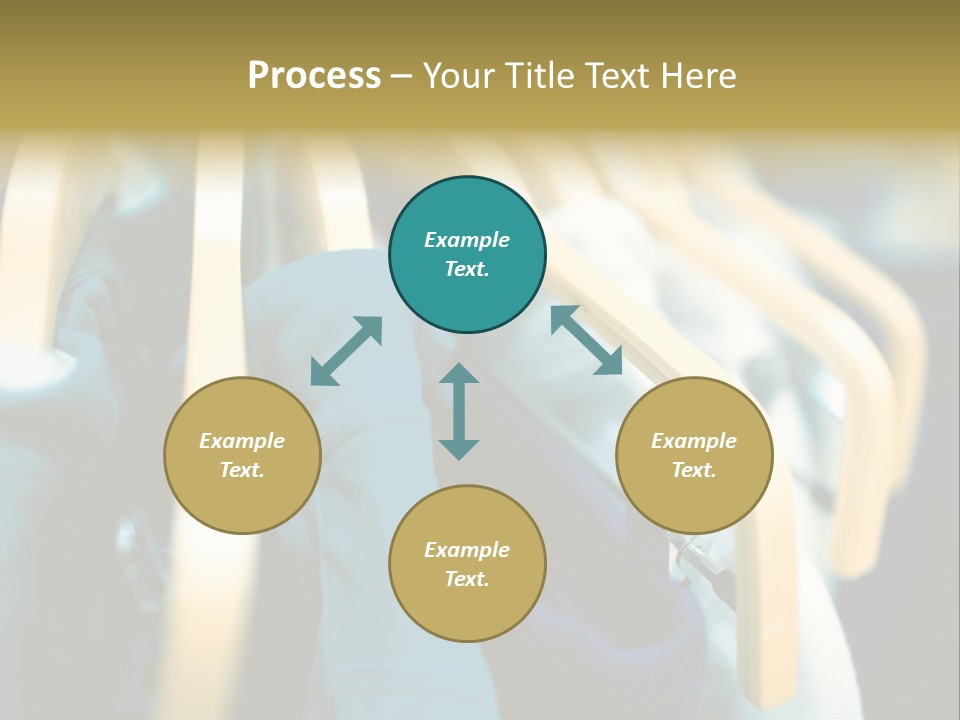 Process – Your Title Text Here

Example Text.

Example Text.

Example Text.

Example Text.